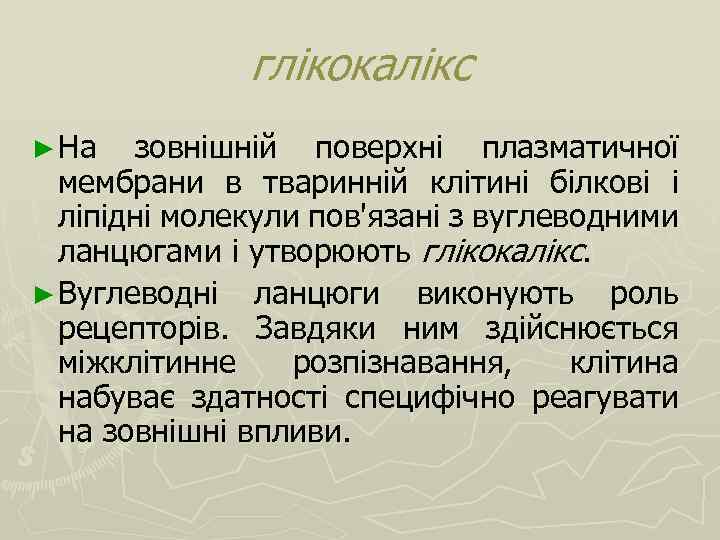 глікокалікс

► На зовнішній поверхні плазматичної мембрани в тваринній клітині білкові і ліпідні молекули пов'язані з вуглеводними ланцюгами і утворюють глікокалікс.

► Вуглеводні ланцюги виконують роль рецепторів. Завдяки ним здійснюється міжклітинне розпізнавання, клітина набуває здатності специфічно реагувати на зовнішні впливи.